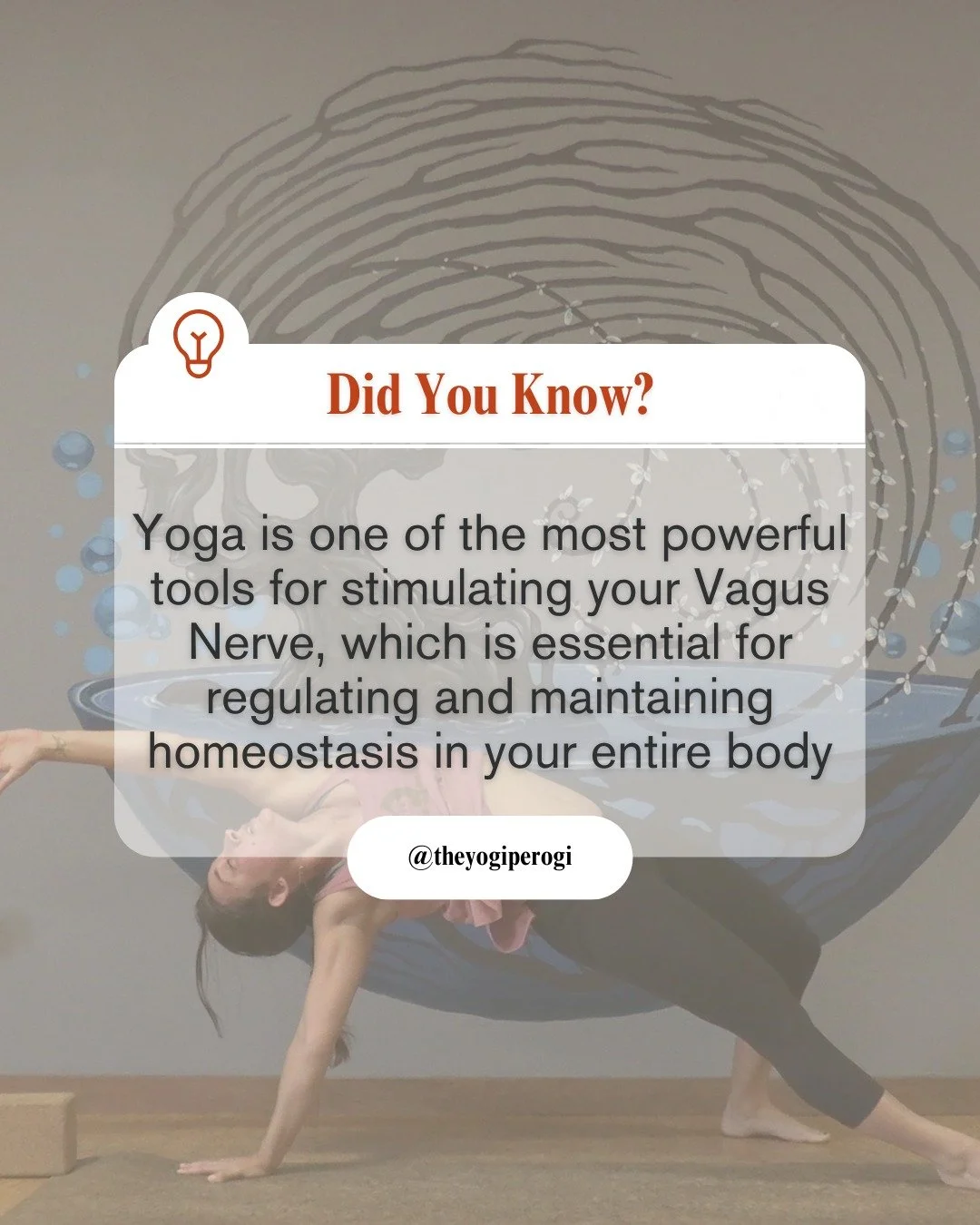 Did You Know?

Yoga is one of the most powerful tools for stimulating your Vagus Nerve, which is essential for regulating and maintaining homeostasis in your entire body

@theyogiperogi